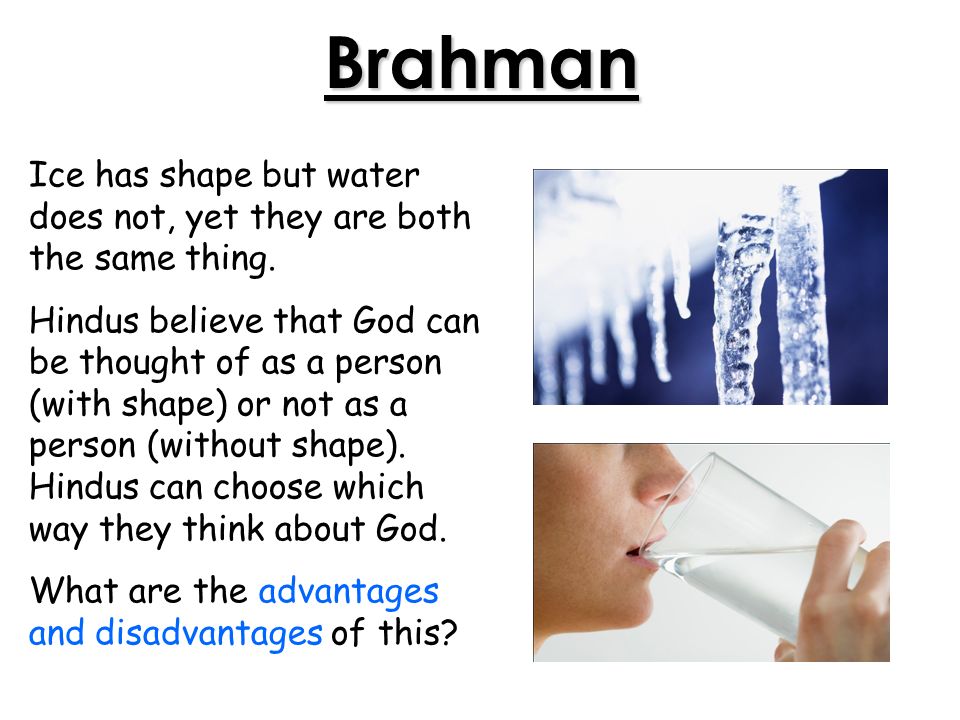 Brahman

Ice has shape but water does not, yet they are both the same thing.

Hindus believe that God can be thought of as a person (with shape) or not as a person (without shape). Hindus can choose which way they think about God.

What are the advantages and disadvantages of this?